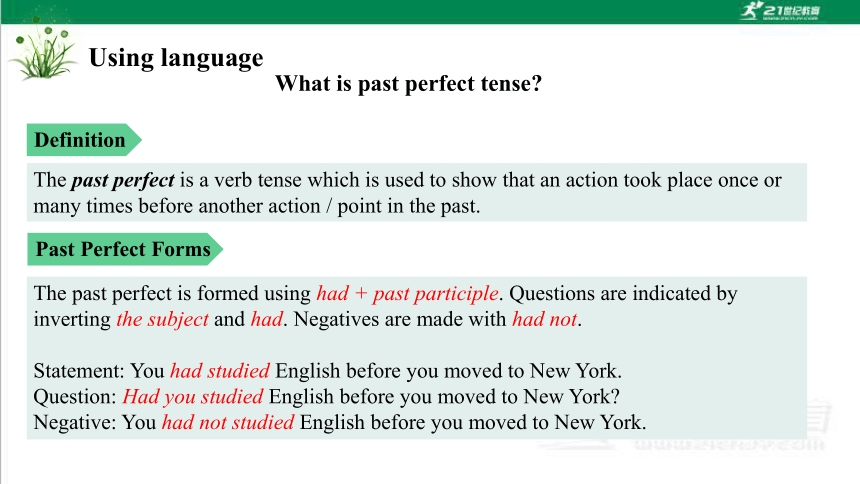 21世纪教育

Using language

What is past perfect tense?

Definition

The past perfect is a verb tense which is used to show that an action took place once or many times before another action / point in the past.

Past Perfect Forms

The past perfect is formed using had + past participle. Questions are indicated by inverting the subject and had. Negatives are made with had not.

Statement: You had studied English before you moved to New York.
Question: Had you studied English before you moved to New York?
Negative: You had not studied English before you moved to New York.